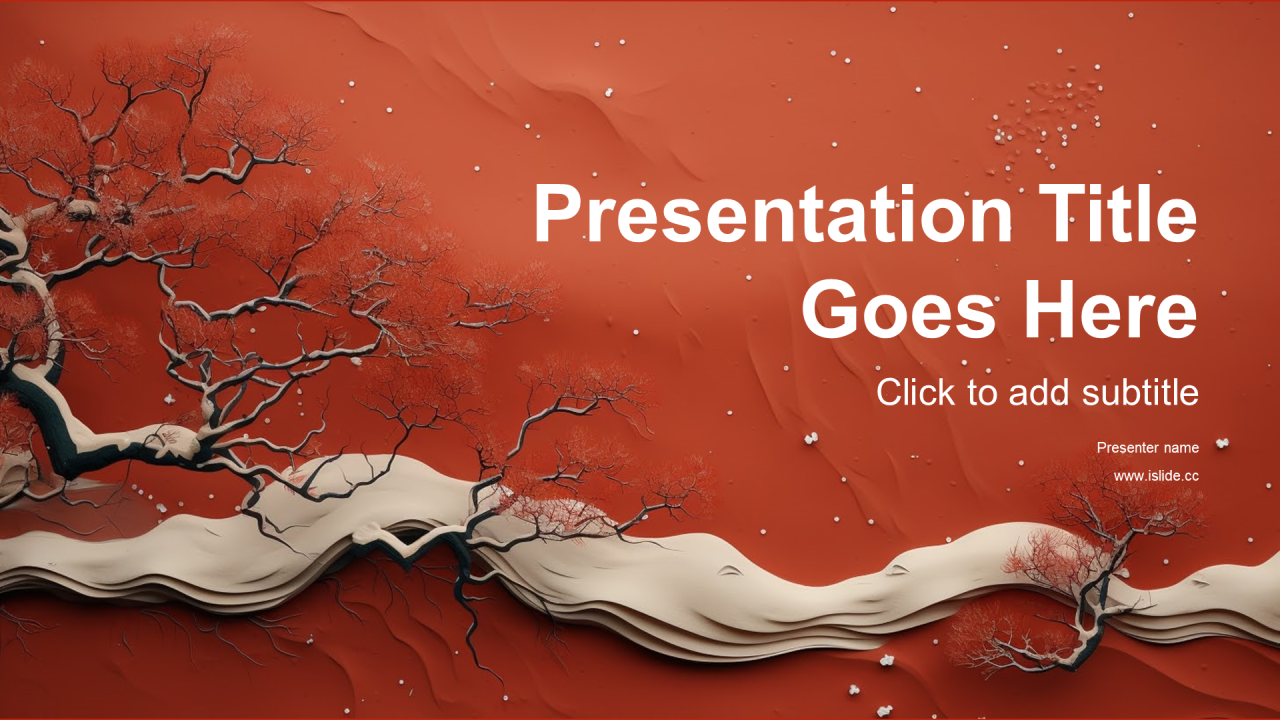 Presentation Title Goes Here

Click to add subtitle

Presenter name

www.islide.cc